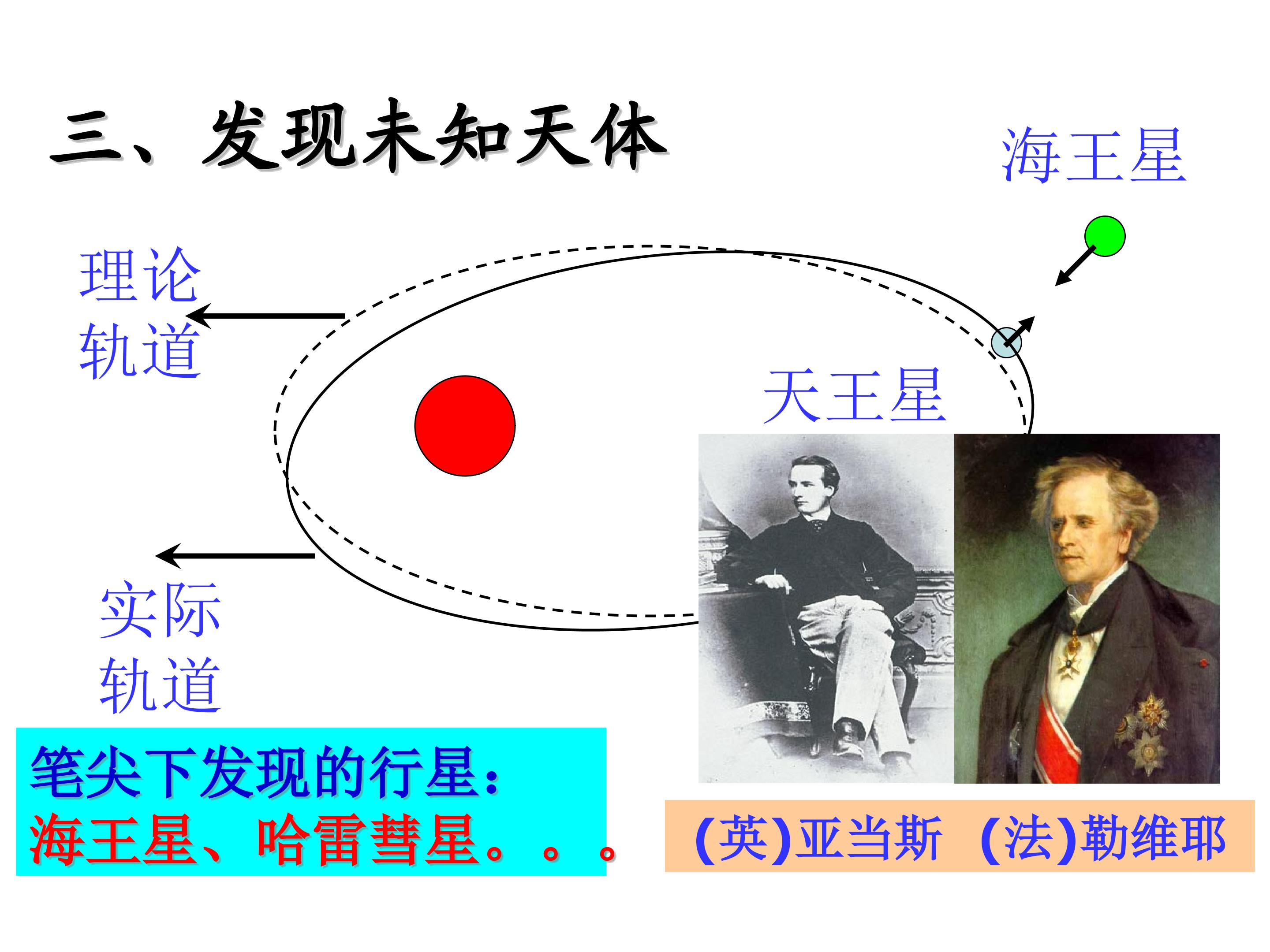 三、发现未知天体

海王星

理论轨道

天王星

实际轨道

笔尖下发现的行星：
海王星、哈雷彗星。。。

(英)亚当斯 (法)勒维耶